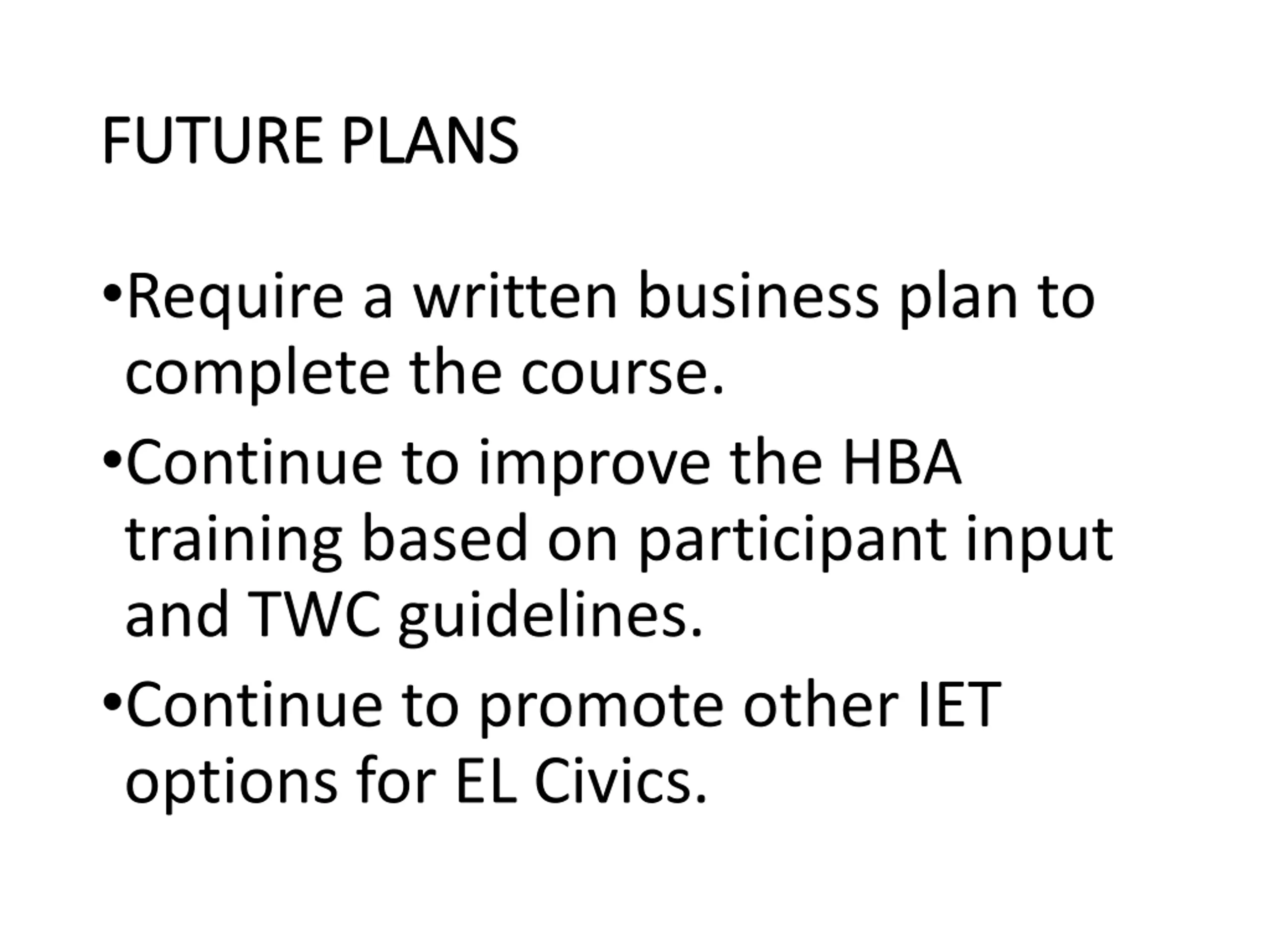 FUTURE PLANS

•Require a written business plan to complete the course.

•Continue to improve the HBA training based on participant input and TWC guidelines.

•Continue to promote other IET options for EL Civics.